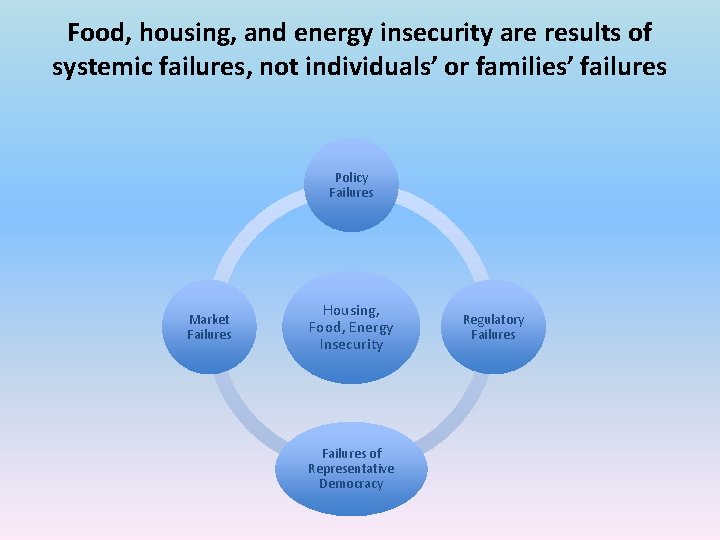 Food, housing, and energy insecurity are results of systemic failures, not individuals' or families' failures

Policy Failures

Market Failures

Housing, Food, Energy Insecurity

Regulatory Failures

Failures of Representative Democracy